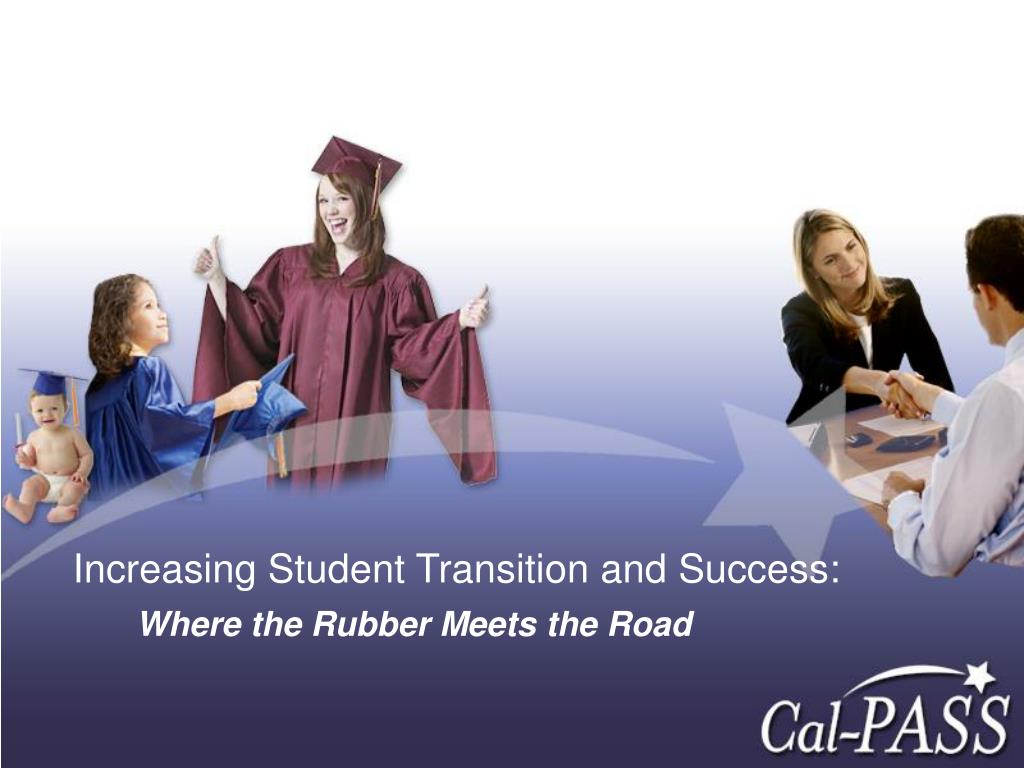 Increasing Student Transition and Success:

Where the Rubber Meets the Road

Cal-PASS